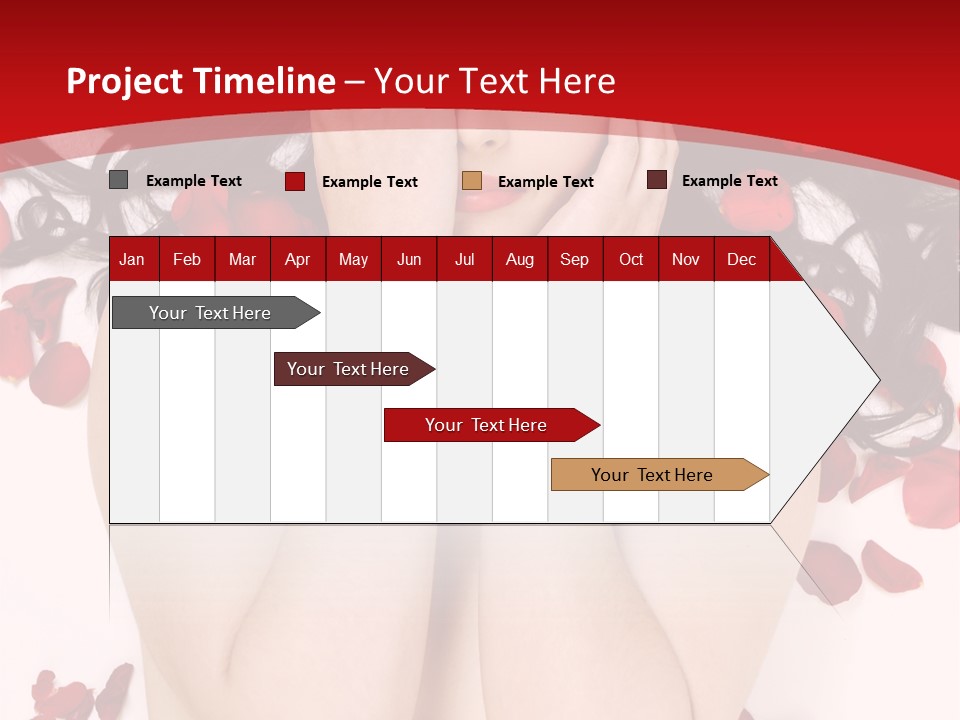 Project Timeline – Your Text Here

Example Text
Example Text
Example Text
Example Text

| Jan | Feb | Mar | Apr | May | Jun | Jul | Aug | Sep | Oct | Nov | Dec |
|---|---|---|---|---|---|---|---|---|---|---|---|

Your Text Here

Your Text Here

Your Text Here

Your Text Here